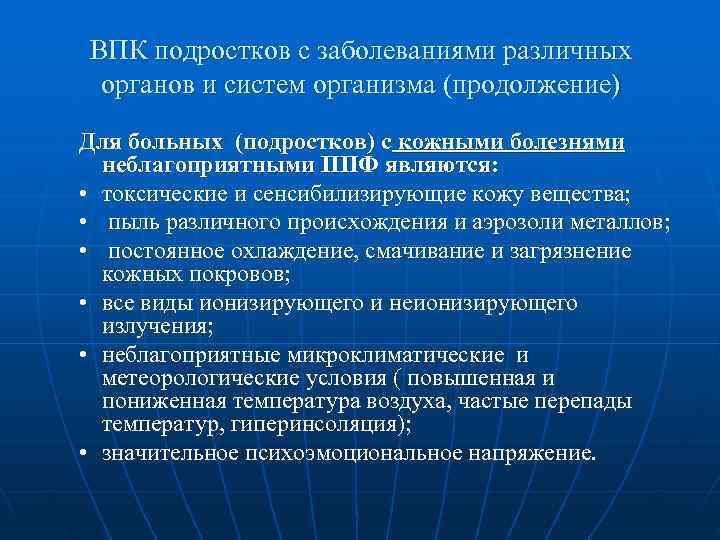 ВПК подростков с заболеваниями различных органов и систем организма (продолжение)

Для больных (подростков) с кожными болезнями неблагоприятными ППФ являются:

• токсические и сенсибилизирующие кожу вещества;
• пыль различного происхождения и аэрозоли металлов;
• постоянное охлаждение, смачивание и загрязнение кожных покровов;
• все виды ионизирующего и неионизирующего излучения;
• неблагоприятные микроклиматические и метеорологические условия ( повышенная и пониженная температура воздуха, частые перепады температур, гиперинсоляция);
• значительное психоэмоциональное напряжение.